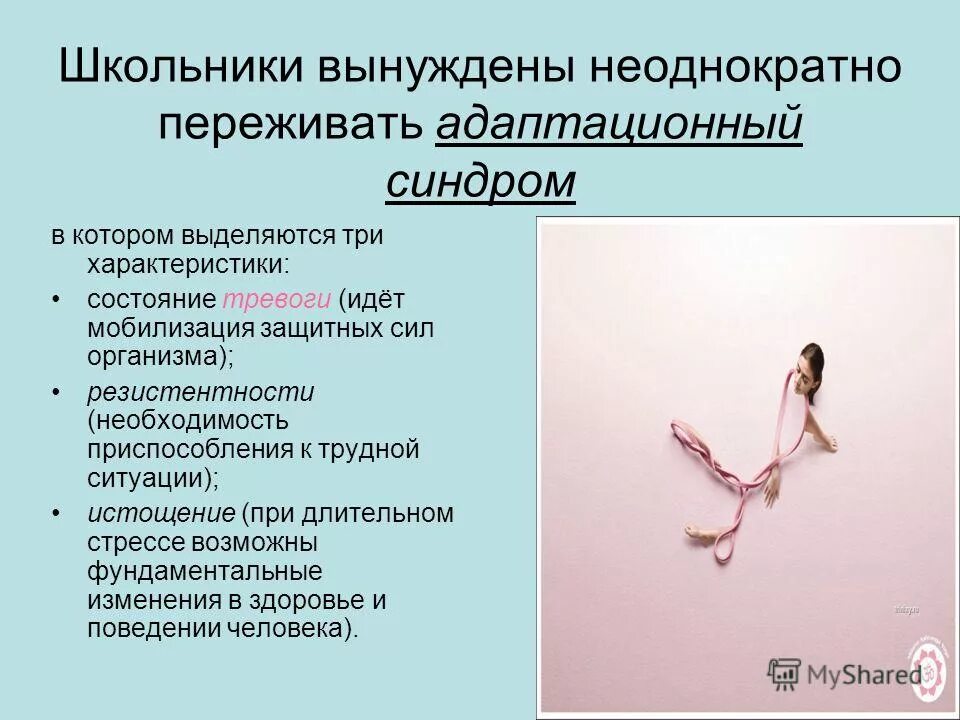 Школьники вынуждены неоднократно переживать адаптационный синдром

в котором выделяются три характеристики:

• состояние тревоги (идёт мобилизация защитных сил организма);

• резистентности (необходимость приспособления к трудной ситуации);

• истощение (при длительном стрессе возможны фундаментальные изменения в здоровье и поведении человека).

MyShared